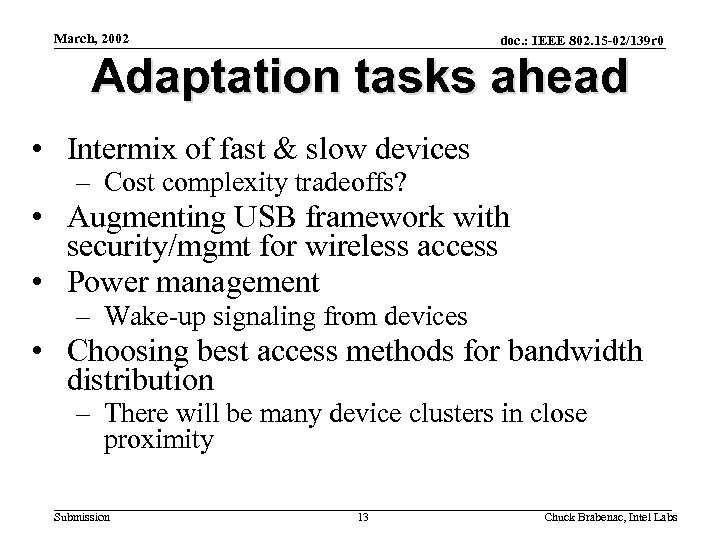 March, 2002

doc.: IEEE 802.15-02/139r0

Adaptation tasks ahead

• Intermix of fast & slow devices
  – Cost complexity tradeoffs?
• Augmenting USB framework with security/mgmt for wireless access
• Power management
  – Wake-up signaling from devices
• Choosing best access methods for bandwidth distribution
  – There will be many device clusters in close proximity

Submission

13

Chuck Brabenac, Intel Labs